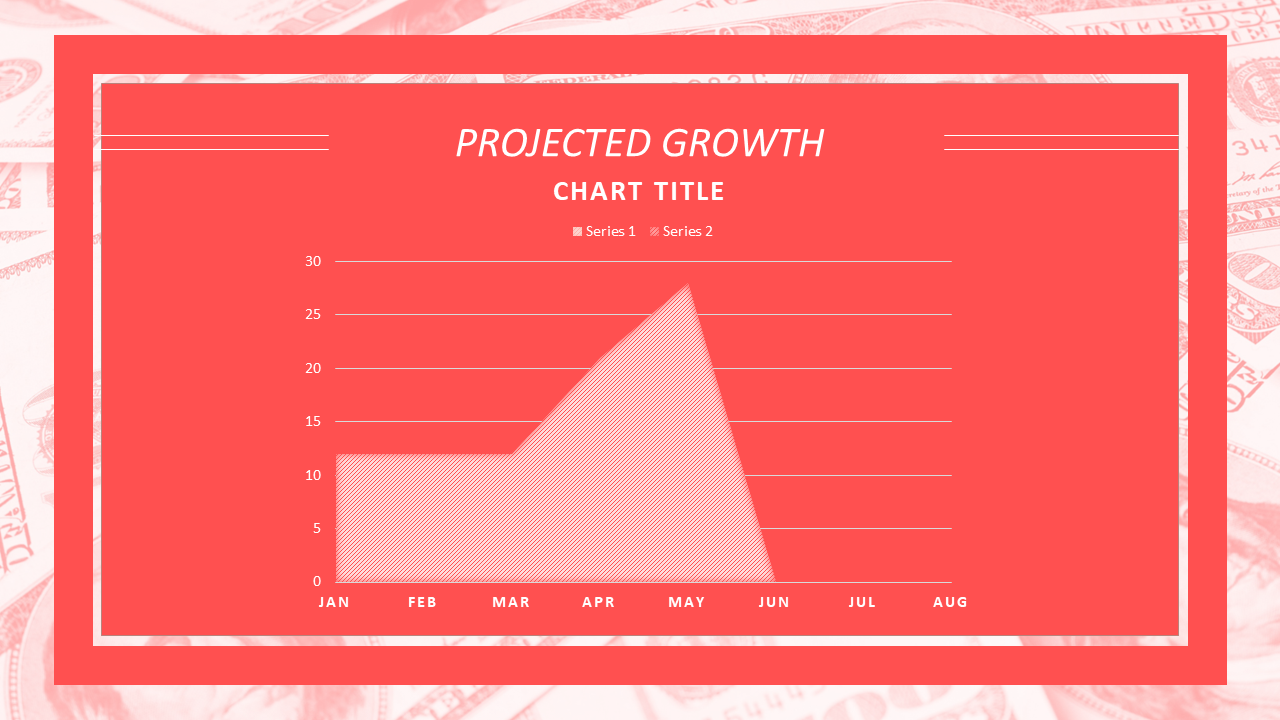 PROJECTED GROWTH

CHART TITLE

Series 1 Series 2

30
25
20
15
10
5
0

JAN FEB MAR APR MAY JUN JUL AUG